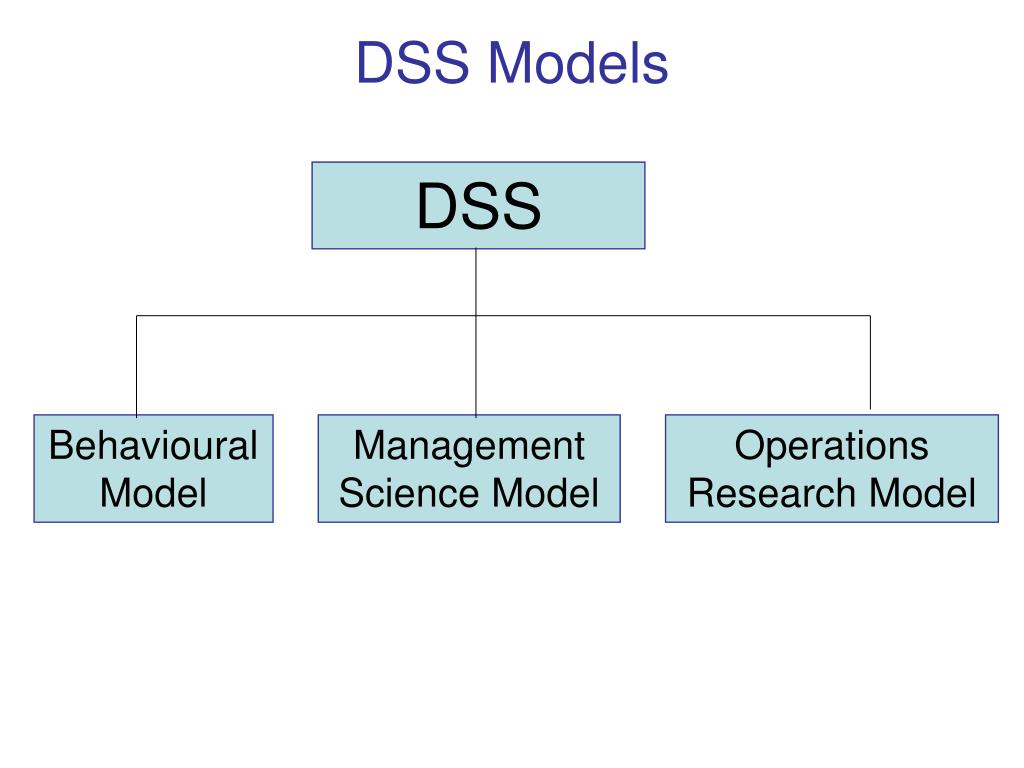 DSS Models

DSS

Behavioural Model

Management Science Model

Operations Research Model